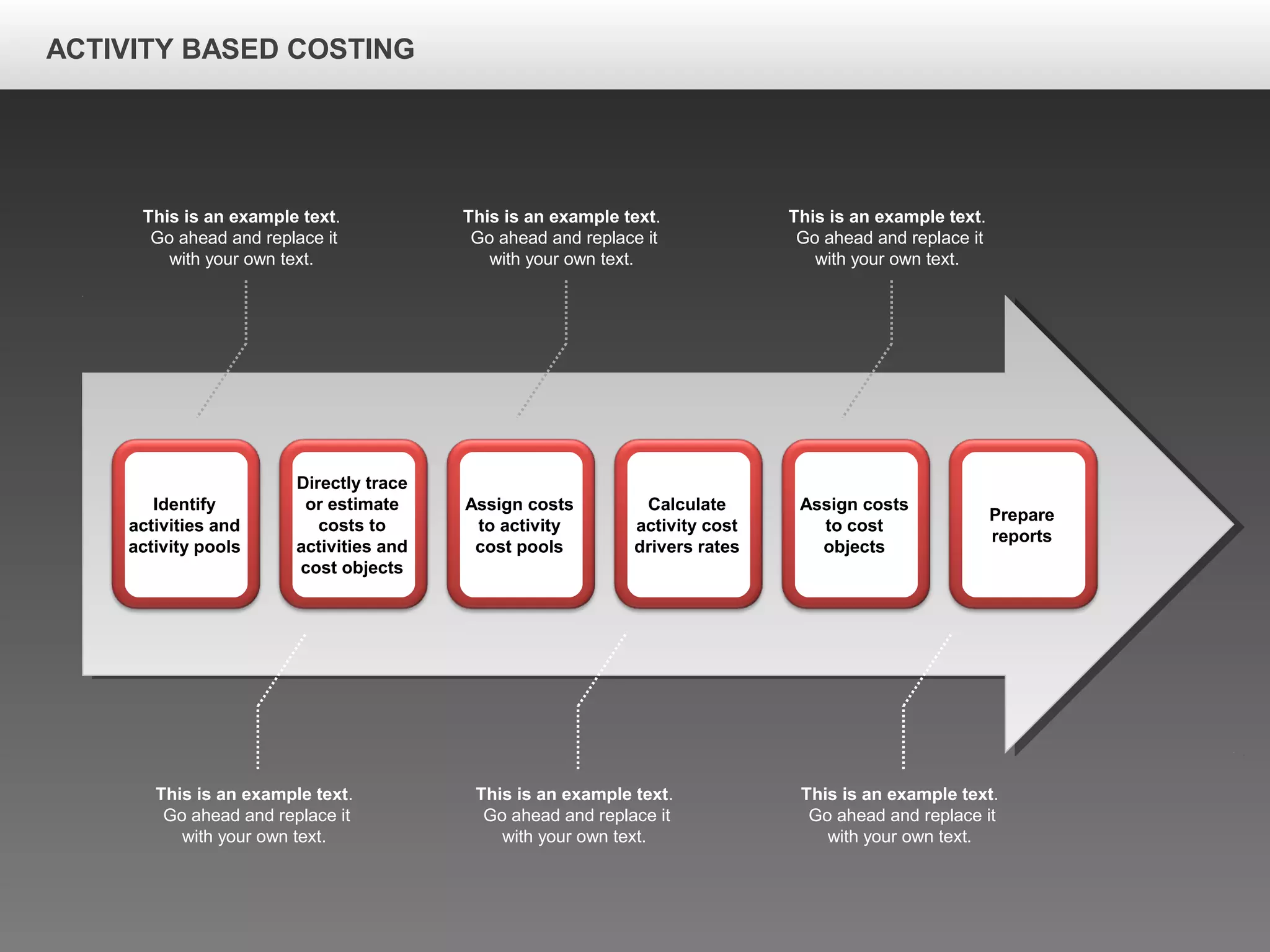 ACTIVITY BASED COSTING

This is an example text. Go ahead and replace it with your own text.

This is an example text. Go ahead and replace it with your own text.

This is an example text. Go ahead and replace it with your own text.

Identify activities and activity pools

Directly trace or estimate costs to activities and cost objects

Assign costs to activity cost pools

Calculate activity cost drivers rates

Assign costs to cost objects

Prepare reports

This is an example text. Go ahead and replace it with your own text.

This is an example text. Go ahead and replace it with your own text.

This is an example text. Go ahead and replace it with your own text.